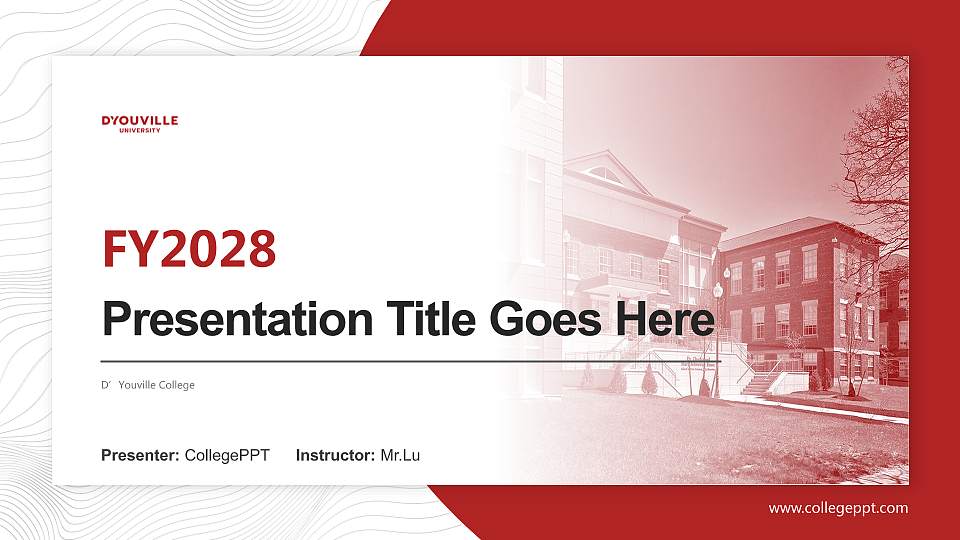 D'YOUVILLE
UNIVERSITY

FY2028

Presentation Title Goes Here

D' Youville College

Presenter: CollegePPT Instructor: Mr.Lu

www.collegeppt.com